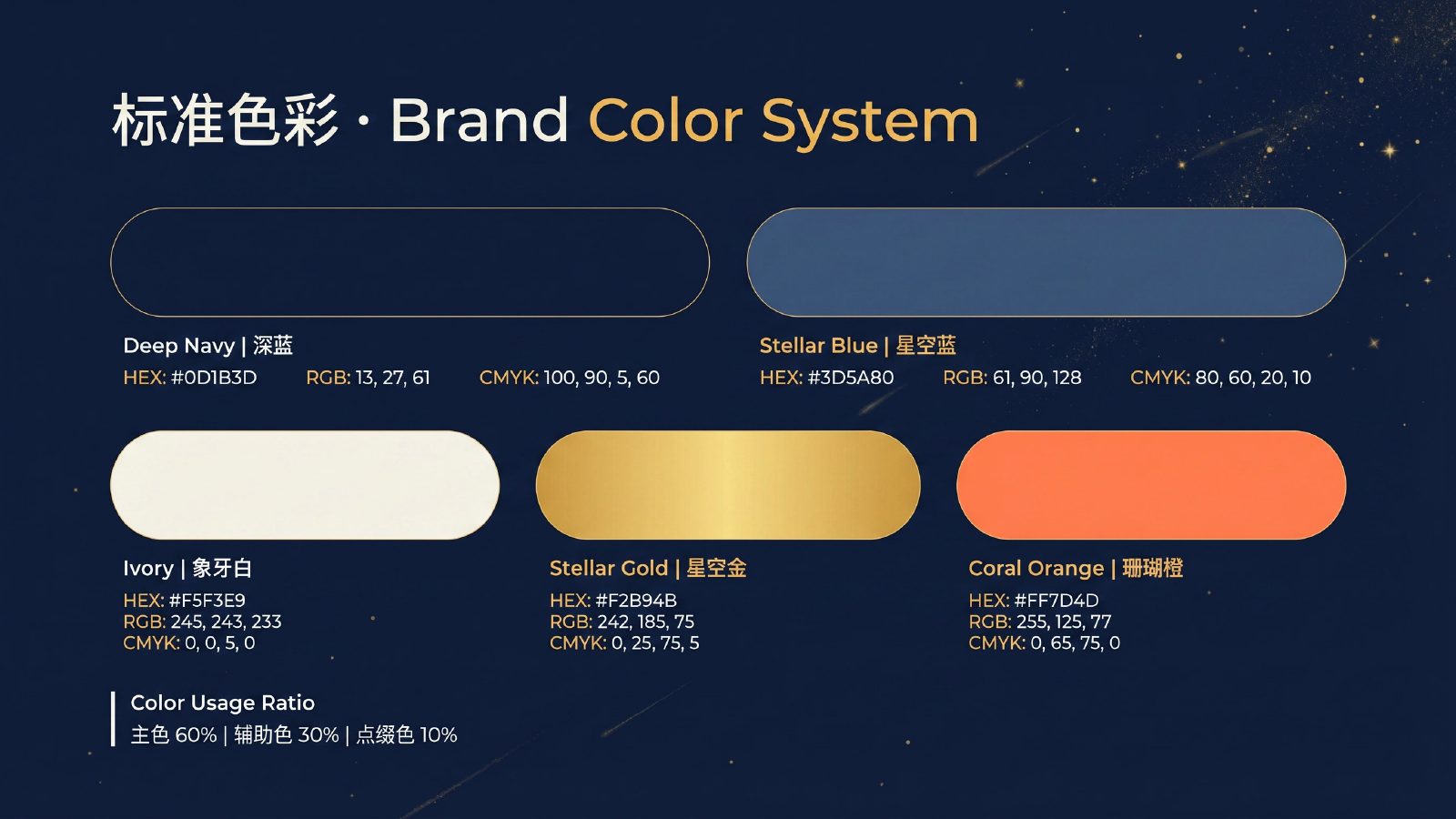 标准色彩 · Brand Color System

Deep Navy | 深蓝
HEX: #0D1B3D RGB: 13, 27, 61 CMYK: 100, 90, 5, 60

Stellar Blue | 星空蓝
HEX: #3D5A80 RGB: 61, 90, 128 CMYK: 80, 60, 20, 10

Ivory | 象牙白
HEX: #F5F3E9
RGB: 245, 243, 233
CMYK: 0, 0, 5, 0

Stellar Gold | 星空金
HEX: #F2B94B
RGB: 242, 185, 75
CMYK: 0, 25, 75, 5

Coral Orange | 珊瑚橙
HEX: #FF7D4D
RGB: 255, 125, 77
CMYK: 0, 65, 75, 0

Color Usage Ratio
主色 60% | 辅助色 30% | 点缀色 10%